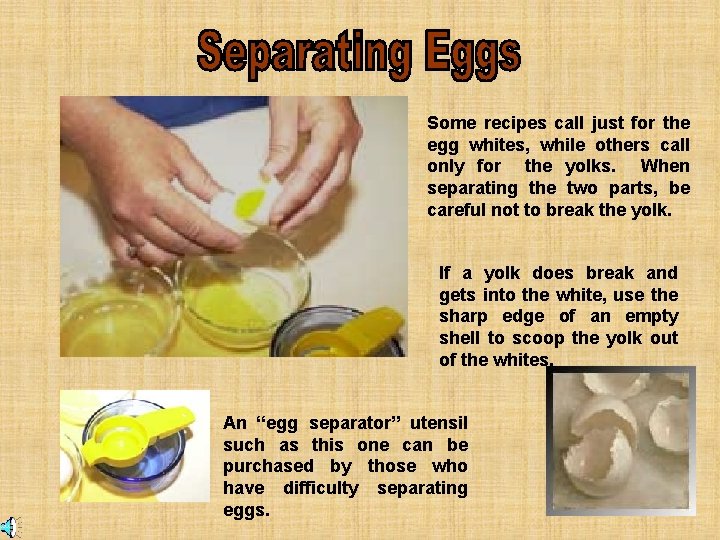 Separating Eggs

Some recipes call just for the egg whites, while others call only for the yolks. When separating the two parts, be careful not to break the yolk.

If a yolk does break and gets into the white, use the sharp edge of an empty shell to scoop the yolk out of the whites.

An “egg separator” utensil such as this one can be purchased by those who have difficulty separating eggs.